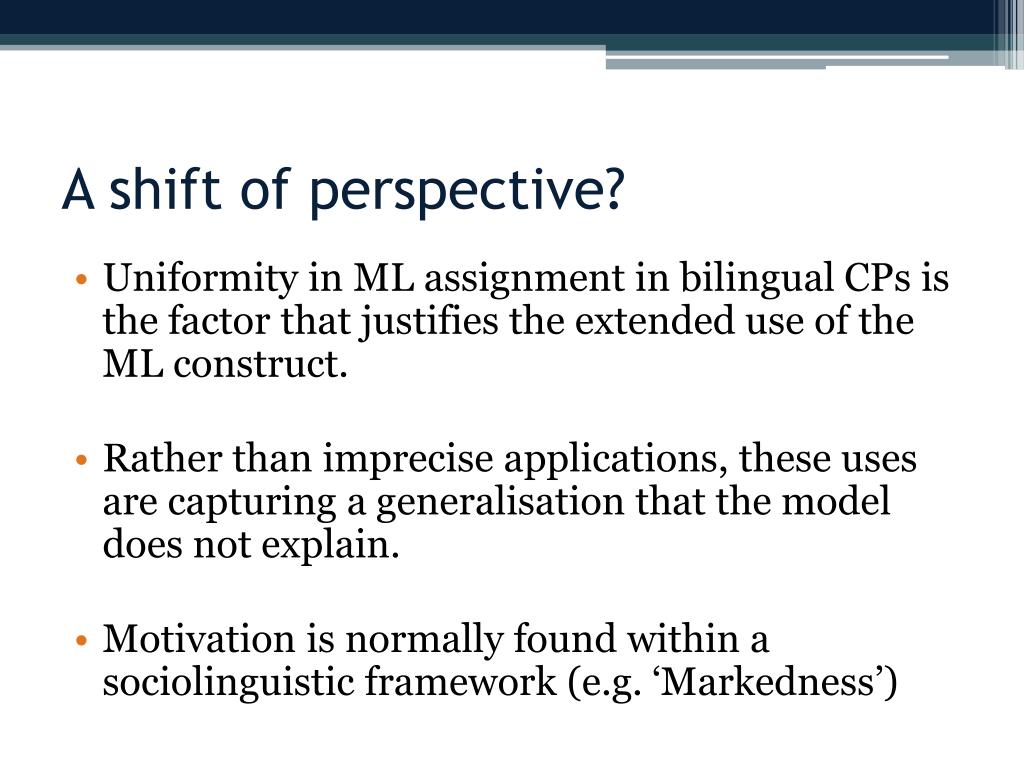 A shift of perspective?

• Uniformity in ML assignment in bilingual CPs is the factor that justifies the extended use of the ML construct.

• Rather than imprecise applications, these uses are capturing a generalisation that the model does not explain.

• Motivation is normally found within a sociolinguistic framework (e.g. ‘Markedness’)